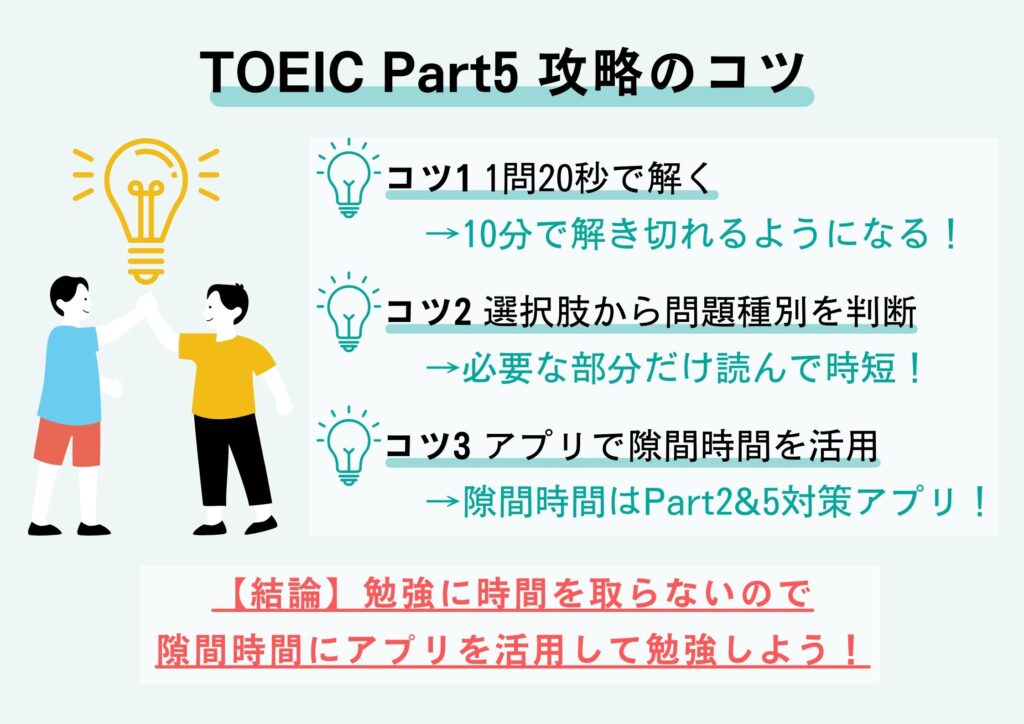 TOEIC Part5 攻略のコツ

コツ1 1問20秒で解く
→10分で解き切れるようになる！

コツ2 選択肢から問題種別を判断
→必要な部分だけ読んで時短！

コツ3 アプリで隙間時間を活用
→隙間時間はPart2&5対策アプリ！

【結論】勉強に時間を取らないので
隙間時間にアプリを活用して勉強しよう！